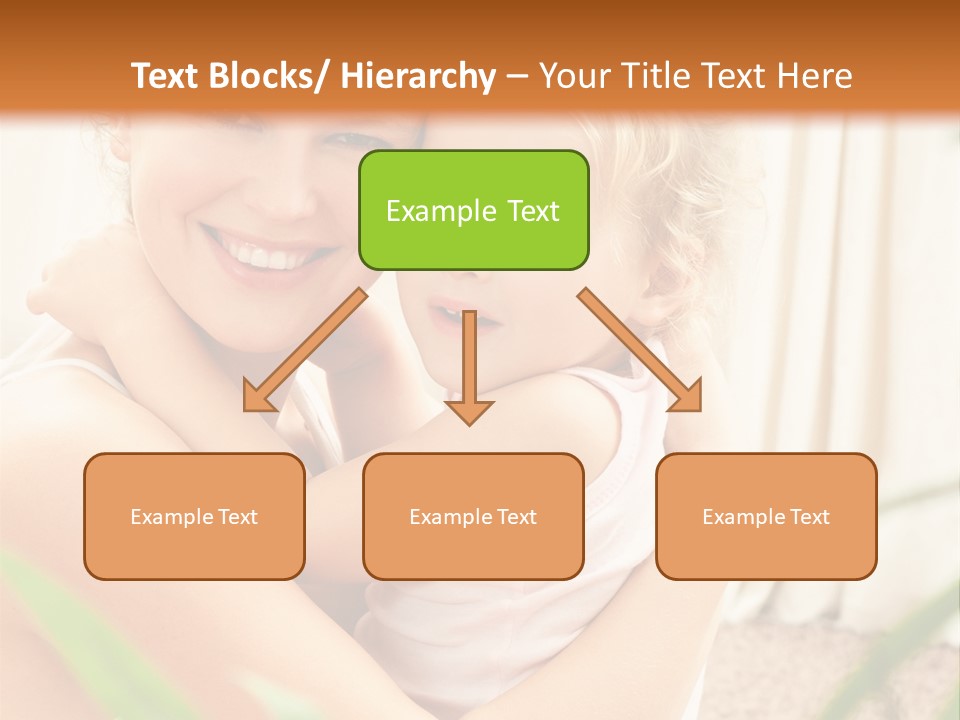 Text Blocks/ Hierarchy – Your Title Text Here

Example Text

Example Text

Example Text

Example Text